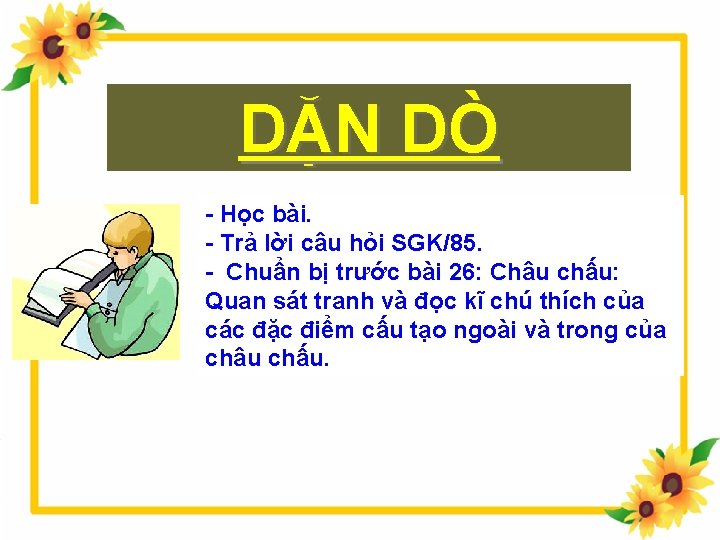 DẶN DÒ

- Học bài.
- Trả lời câu hỏi SGK/85.
- Chuẩn bị trước bài 26: Châu chấu: Quan sát tranh và đọc kĩ chú thích của các đặc điểm cấu tạo ngoài và trong của châu chấu.